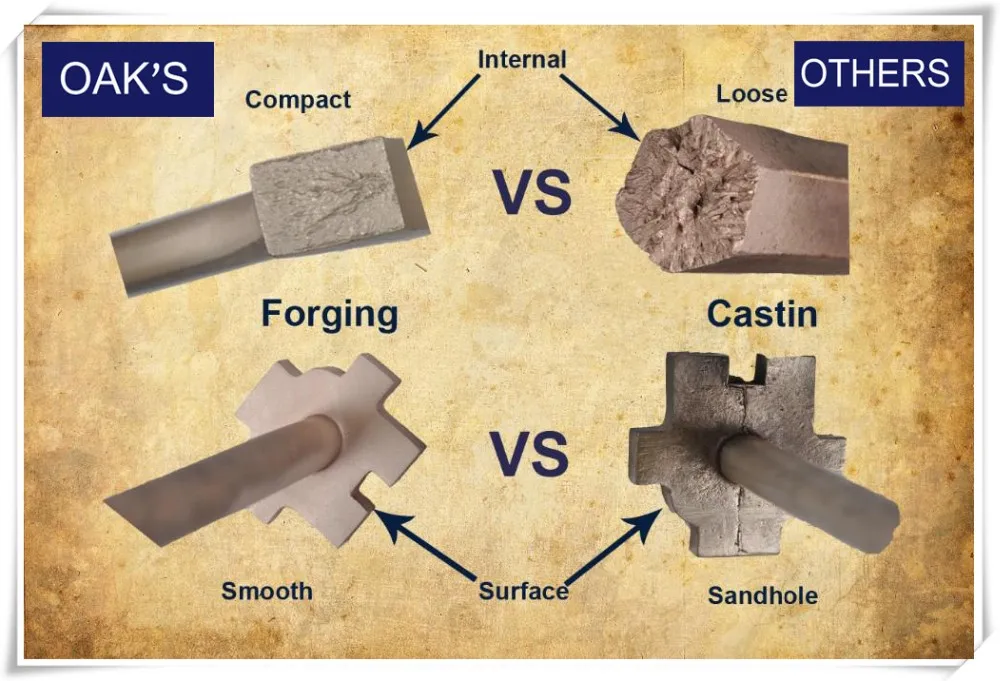 OAK'S

Internal

OTHERS

Compact

Loose

VS

Forging

Castin

VS

Smooth

Surface

Sandhole